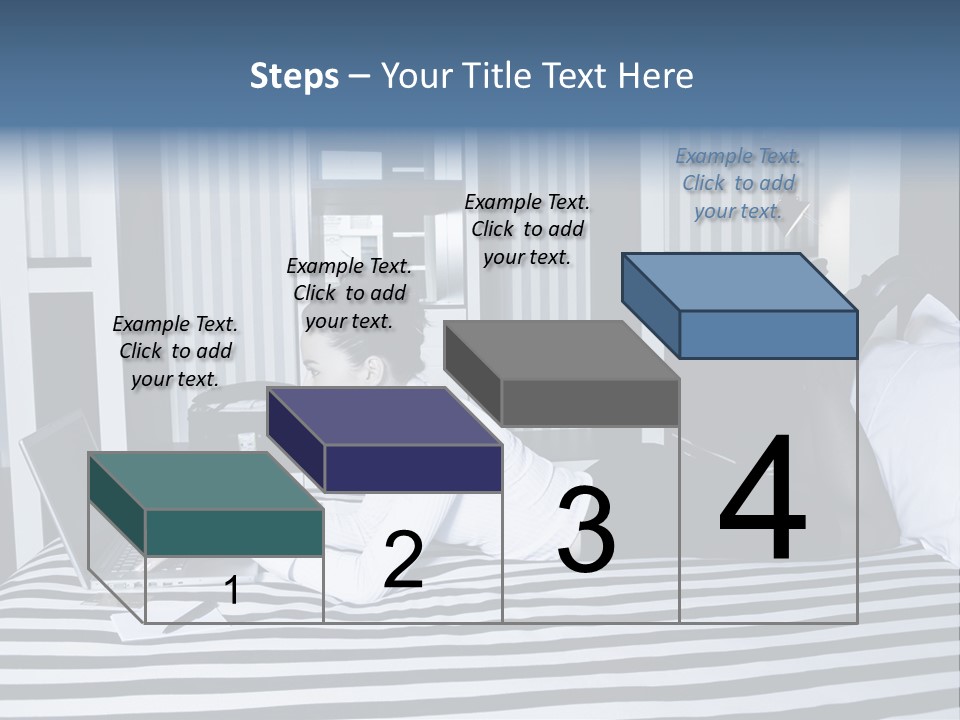 Steps – Your Title Text Here

Example Text. Click to add your text.

Example Text. Click to add your text.

Example Text. Click to add your text.

Example Text. Click to add your text.

1

2

3

4